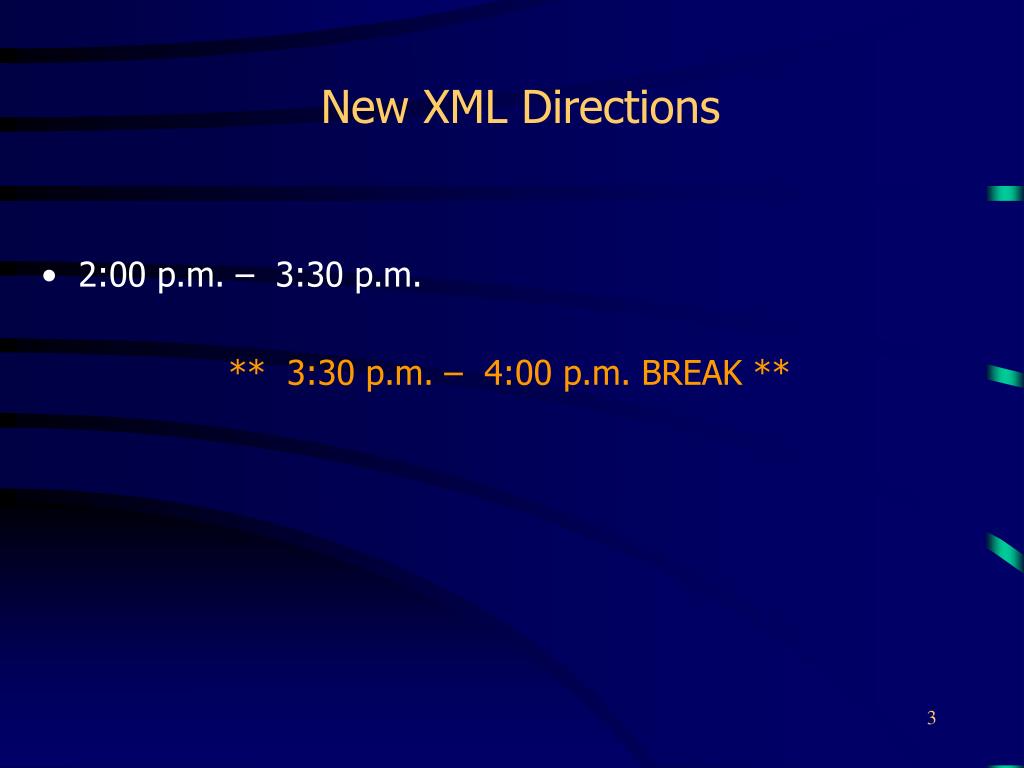 New XML Directions

• 2:00 p.m. – 3:30 p.m.

** 3:30 p.m. – 4:00 p.m. BREAK **

3